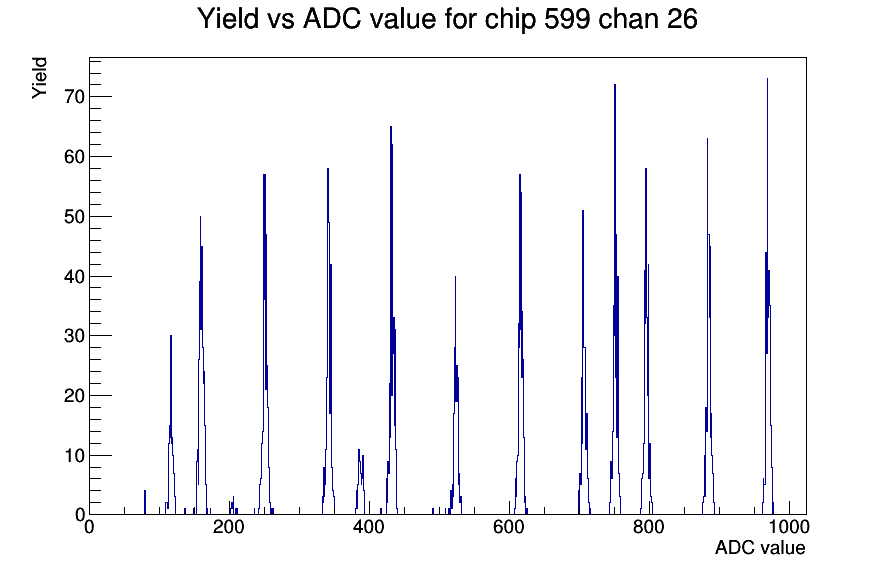 Yield vs ADC value for chip 599 chan 26

Yield

70
60
50
40
30
20
10
0

0
200
400
600
800
1000

ADC value